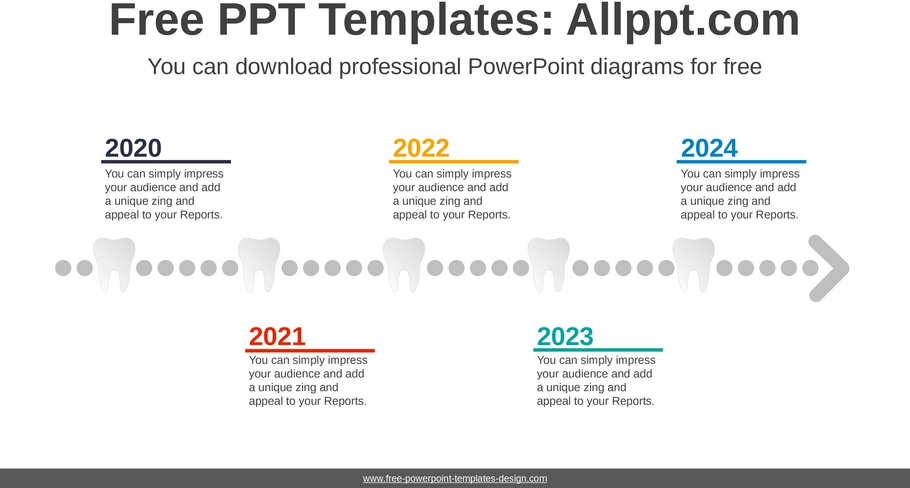 Free PPT Templates: Allppt.com

You can download professional PowerPoint diagrams for free

2020
You can simply impress your audience and add a unique zing and appeal to your Reports.

2022
You can simply impress your audience and add a unique zing and appeal to your Reports.

2024
You can simply impress your audience and add a unique zing and appeal to your Reports.

2021
You can simply impress your audience and add a unique zing and appeal to your Reports.

2023
You can simply impress your audience and add a unique zing and appeal to your Reports.

www.free-powerpoint-templates-design.com